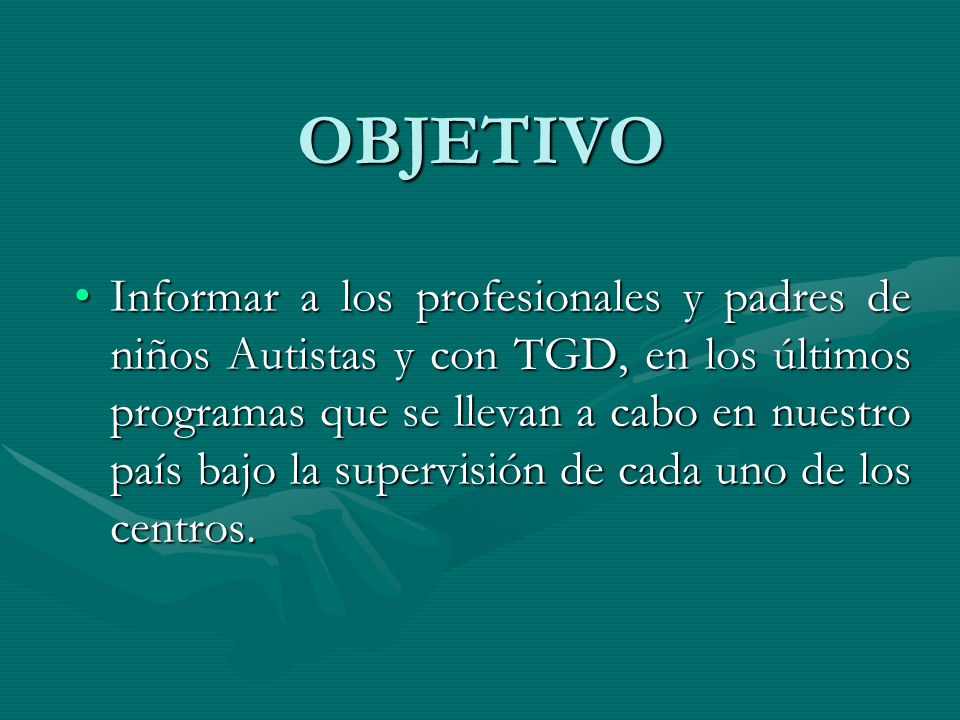 OBJETIVO

• Informar a los profesionales y padres de niños Autistas y con TGD, en los últimos programas que se llevan a cabo en nuestro país bajo la supervisión de cada uno de los centros.